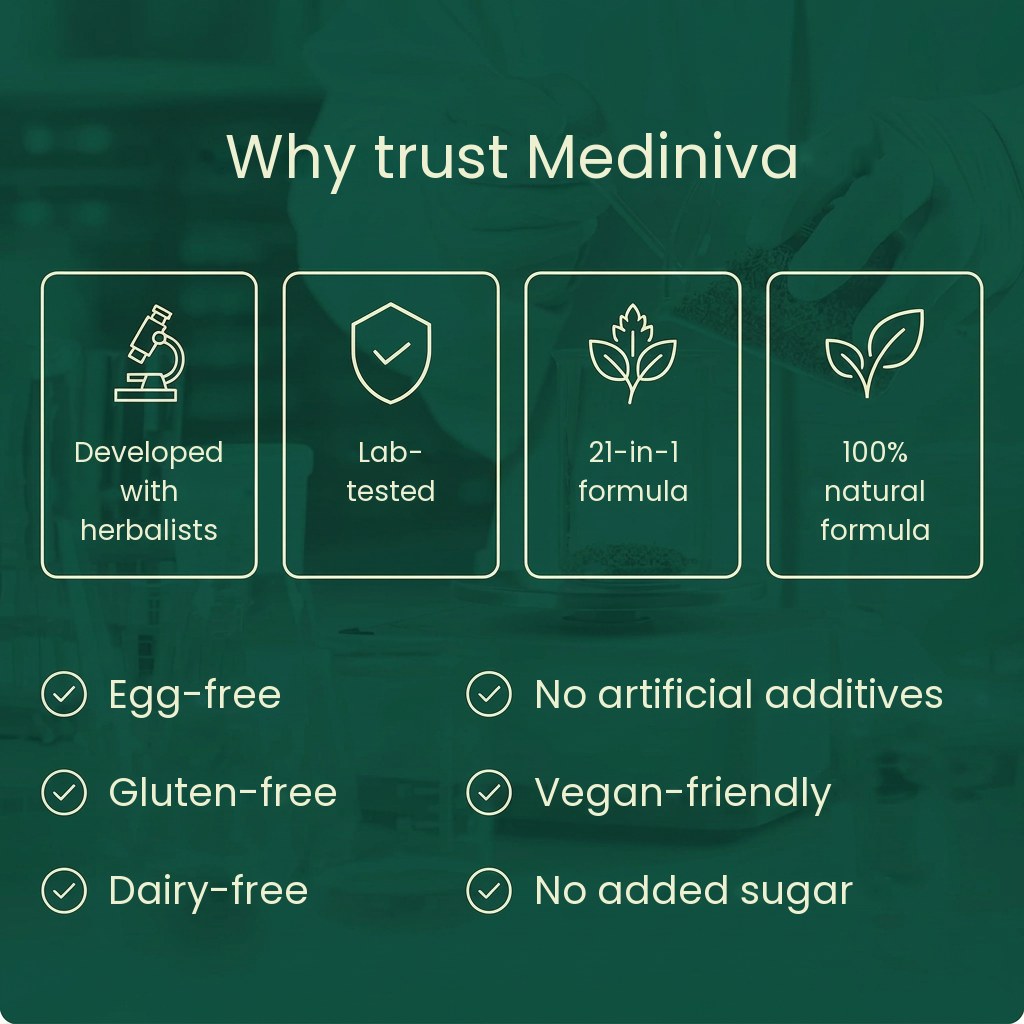 Why trust Mediniva

Developed with herbalists

Lab-tested

21-in-1 formula

100% natural formula

Egg-free

Gluten-free

Dairy-free

No artificial additives

Vegan-friendly

No added sugar